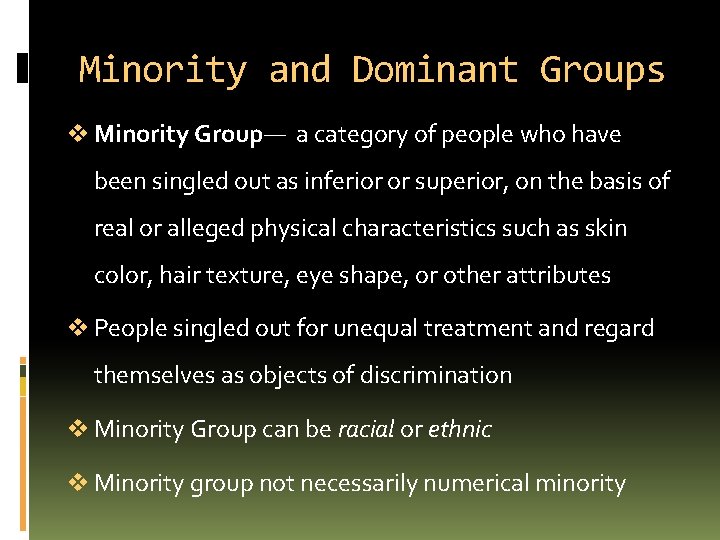 Minority and Dominant Groups

❖ Minority Group— a category of people who have been singled out as inferior or superior, on the basis of real or alleged physical characteristics such as skin color, hair texture, eye shape, or other attributes

❖ People singled out for unequal treatment and regard themselves as objects of discrimination

❖ Minority Group can be racial or ethnic

❖ Minority group not necessarily numerical minority